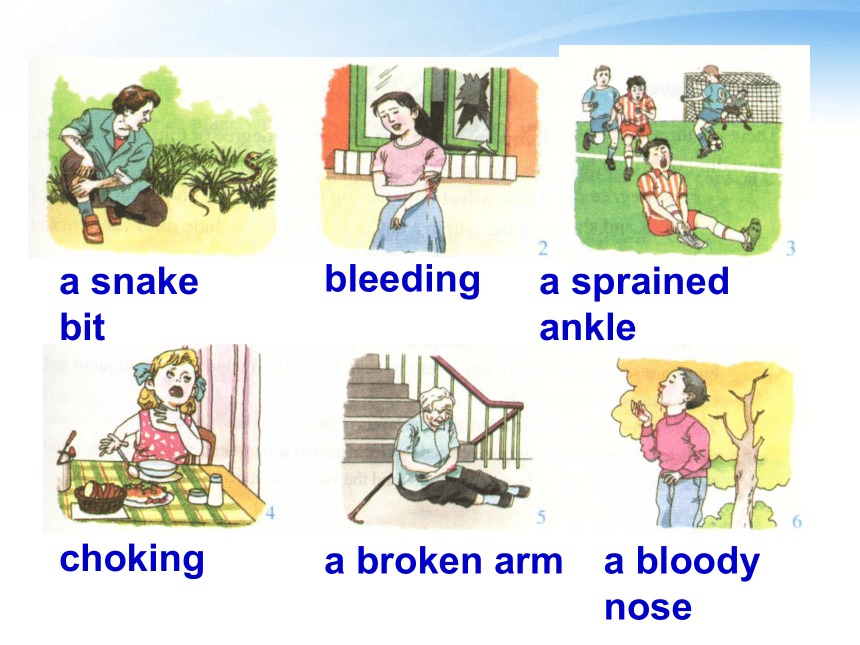 2

3

a snake bit

bleeding

a sprained ankle

4

5

6

choking

a broken arm

a bloody nose